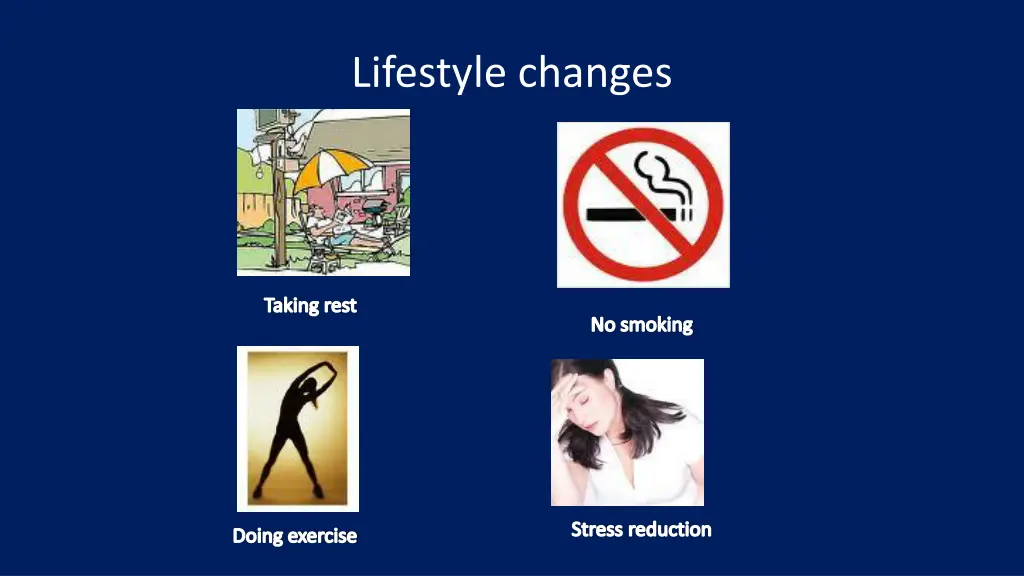 Lifestyle changes

Taking rest

No smoking

Doing exercise

Stress reduction